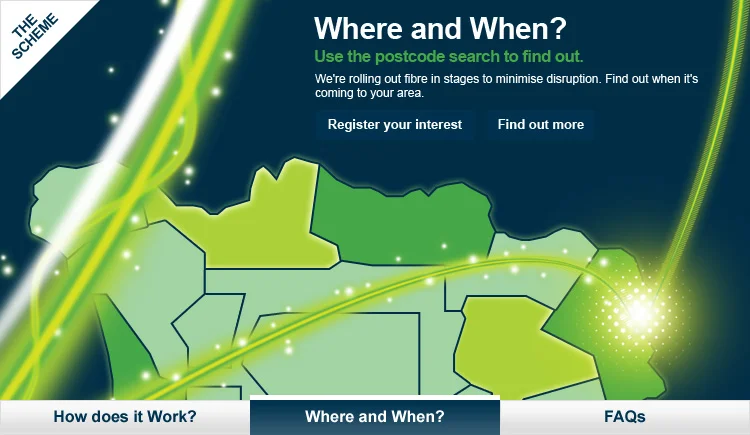 THE SCHEME

Where and When?

Use the postcode search to find out.

We're rolling out fibre in stages to minimise disruption. Find out when it's coming to your area.

Register your interest

Find out more

How does it Work?

Where and When?

FAQs